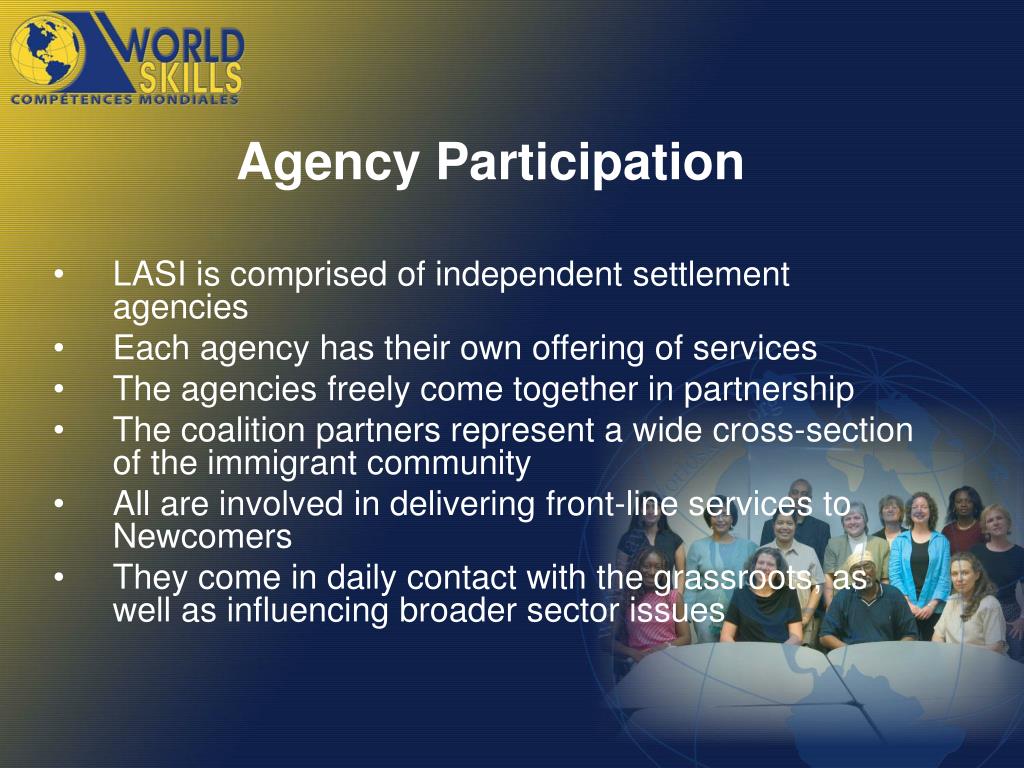 WORLD SKILLS
COMPÉTENCES MONDIALES

Agency Participation

• LASI is comprised of independent settlement agencies
• Each agency has their own offering of services
• The agencies freely come together in partnership
• The coalition partners represent a wide cross-section of the immigrant community
• All are involved in delivering front-line services to Newcomers
• They come in daily contact with the grassroots, as well as influencing broader sector issues